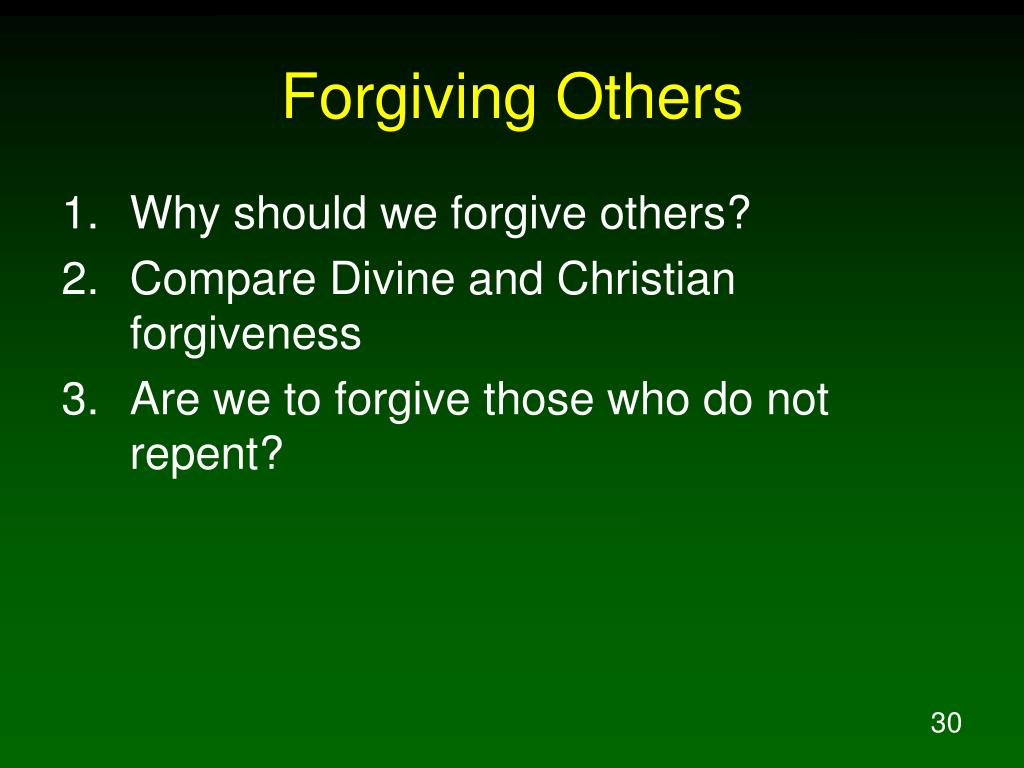 Forgiving Others

1. Why should we forgive others?
2. Compare Divine and Christian forgiveness
3. Are we to forgive those who do not repent?

30